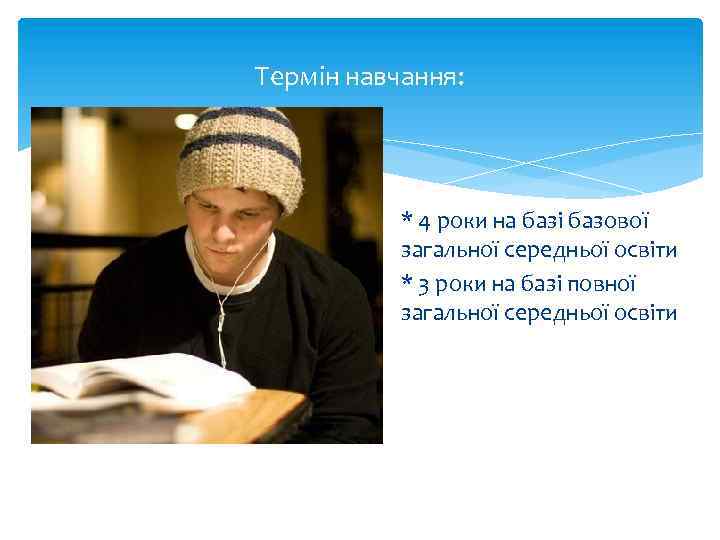 Термін навчання:

* 4 роки на базі базової загальної середньої освіти
* 3 роки на базі повної загальної середньої освіти